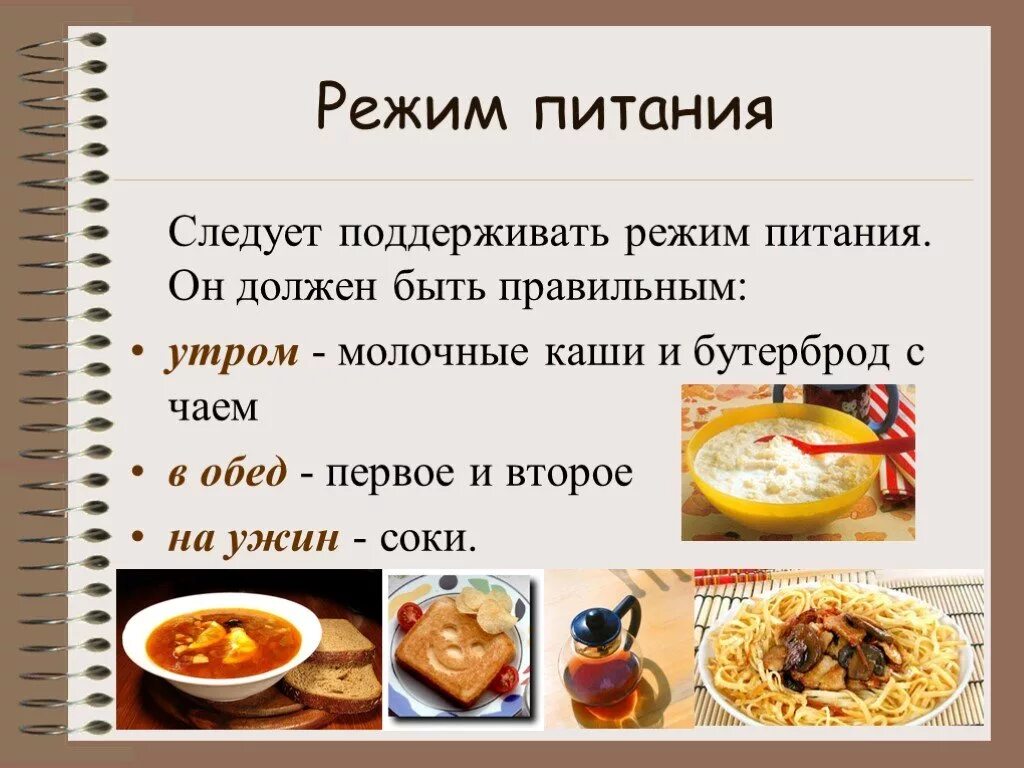 Режим питания

Следует поддерживать режим питания. Он должен быть правильным:

• утром - молочные каши и бутерброд с чаем
• в обед - первое и второе
• на ужин - соки.